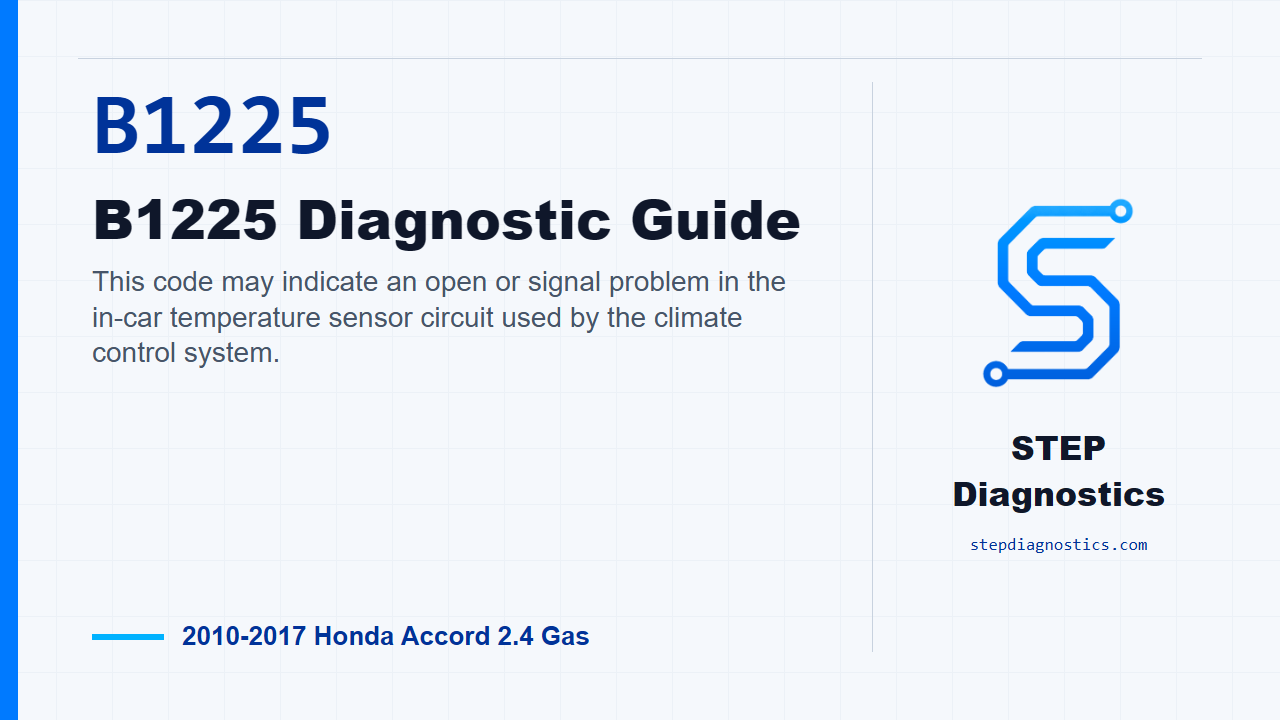 B1225

B1225 Diagnostic Guide

This code may indicate an open or signal problem in the in-car temperature sensor circuit used by the climate control system.

2010-2017 Honda Accord 2.4 Gas

STEP Diagnostics

stepdiagnostics.com